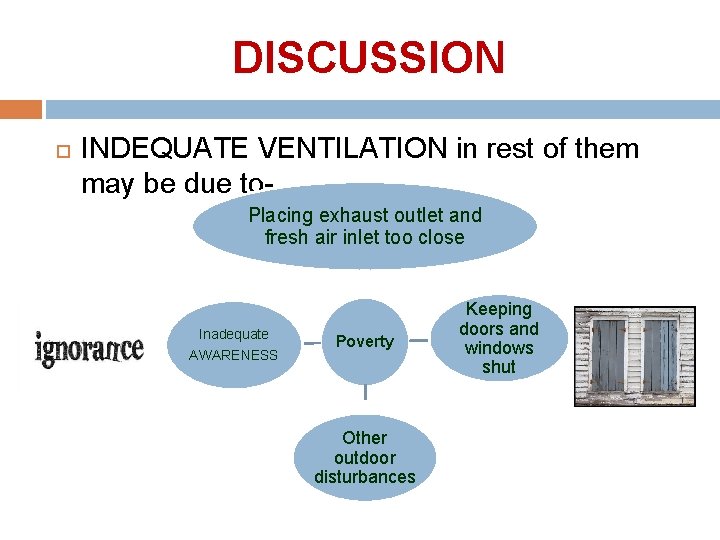 DISCUSSION

INDEQUATE VENTILATION in rest of them may be due to-

Placing exhaust outlet and fresh air inlet too close

ignorance

Inadequate AWARENESS

Poverty

Keeping doors and windows shut

Other outdoor disturbances